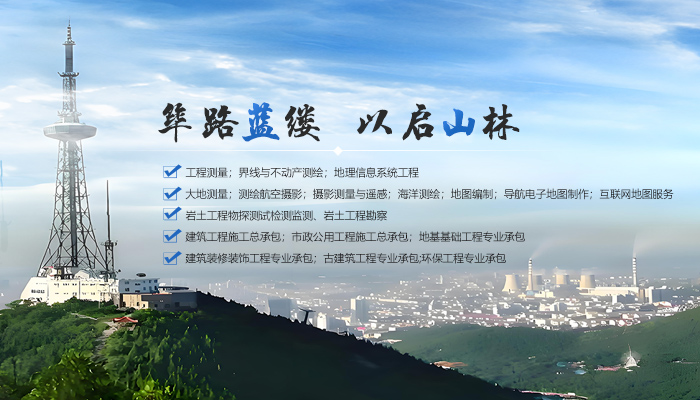 筚路蓝缕 以启山林

工程测量；界线与不动产测绘；地理信息系统工程

大地测量；测绘航空摄影；摄影测量与遥感；海洋测绘；地图编制；导航电子地图制作；互联网地图服务

岩土工程物探测试检测监测、岩土工程勘察

建筑工程施工总承包；市政公用工程施工总承包；地基基础工程专业承包

建筑装修装饰工程专业承包；古建筑工程专业承包;环保工程专业承包